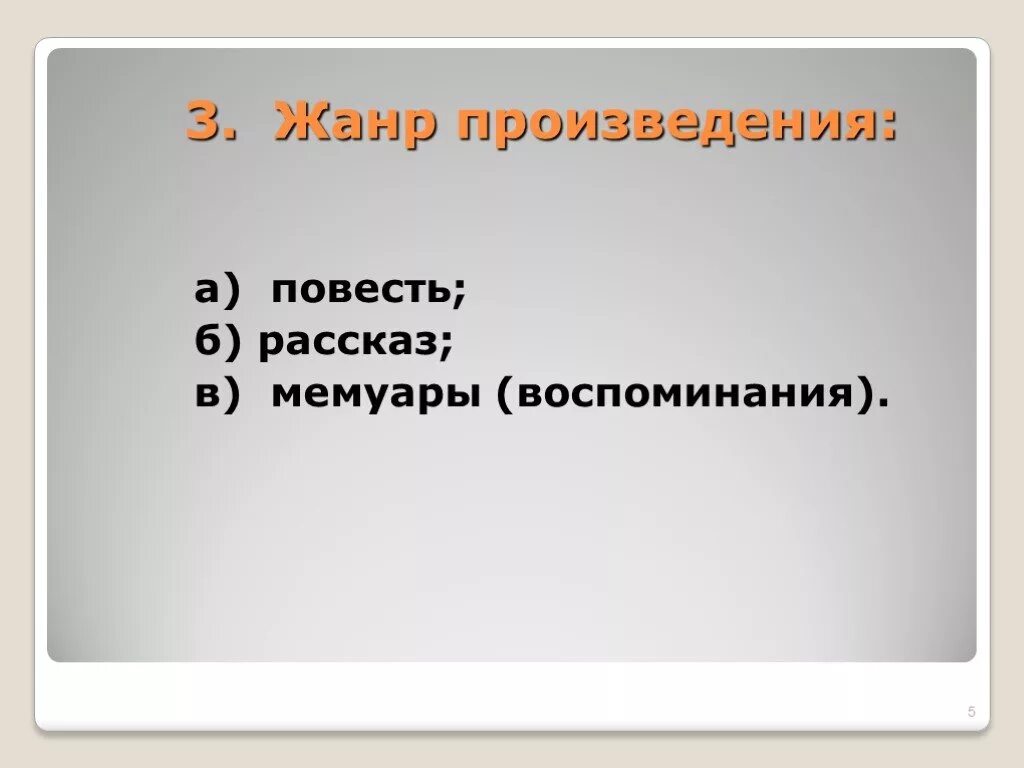 3. Жанр произведения:

а) повесть;
б) рассказ;
в) мемуары (воспоминания).

5